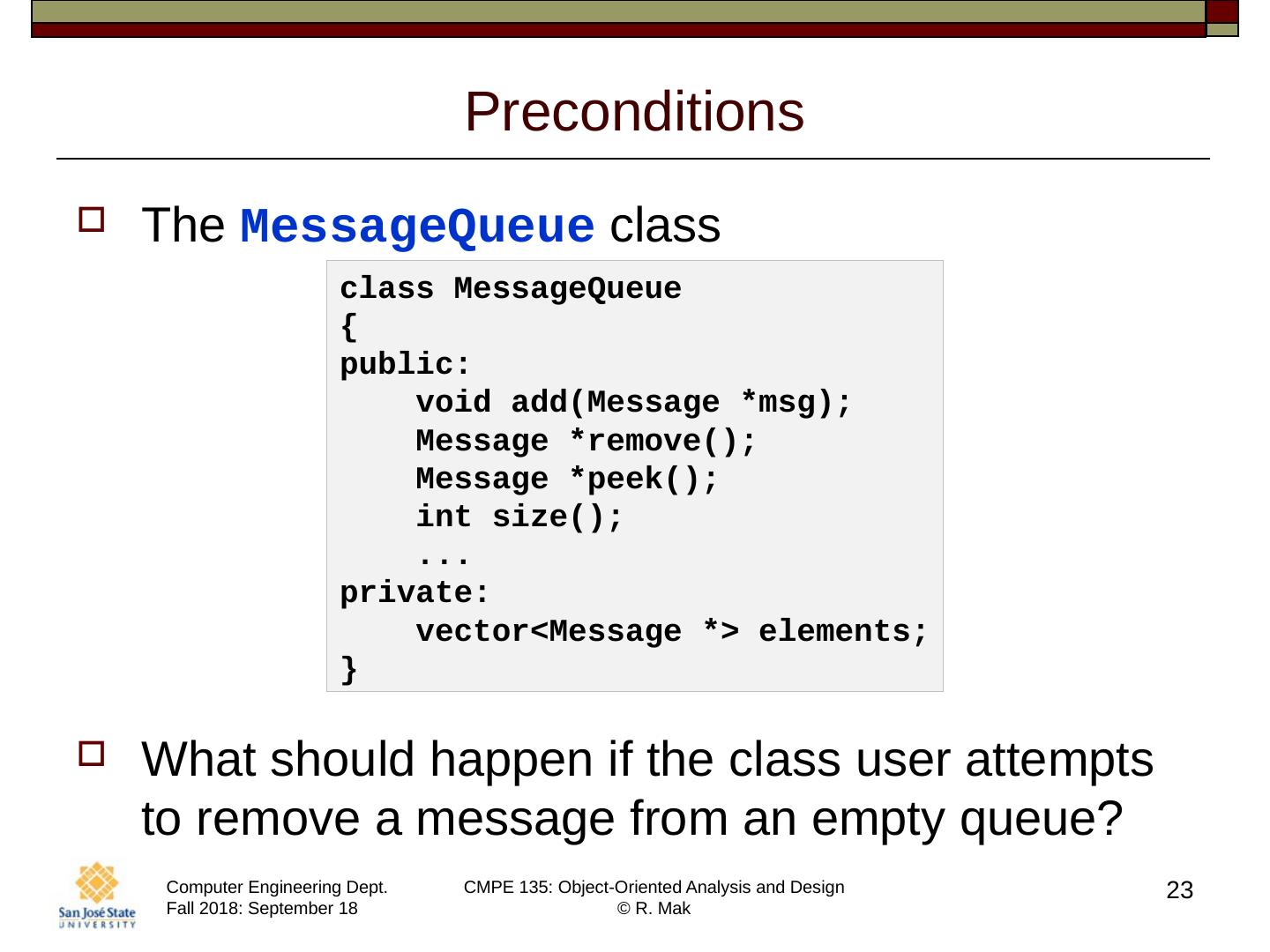 Preconditions

The MessageQueue class

class MessageQueue
{
public:
    void add(Message *msg);
    Message *remove();
    Message *peek();
    int size();
    ...
private:
    vector<Message *> elements;
}

What should happen if the class user attempts to remove a message from an empty queue?

San José State UNIVERSITY

Computer Engineering Dept.
Fall 2018: September 18

CMPE 135: Object-Oriented Analysis and Design
© R. Mak

23